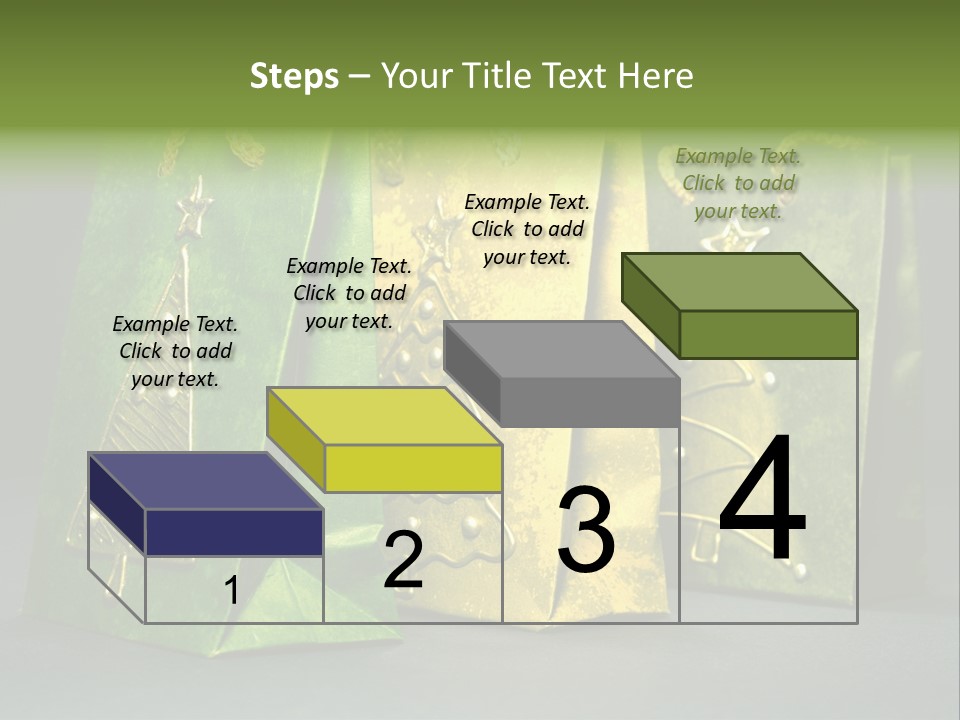 Steps – Your Title Text Here

Example Text. Click to add your text.

Example Text. Click to add your text.

Example Text. Click to add your text.

Example Text. Click to add your text.

1

2

3

4